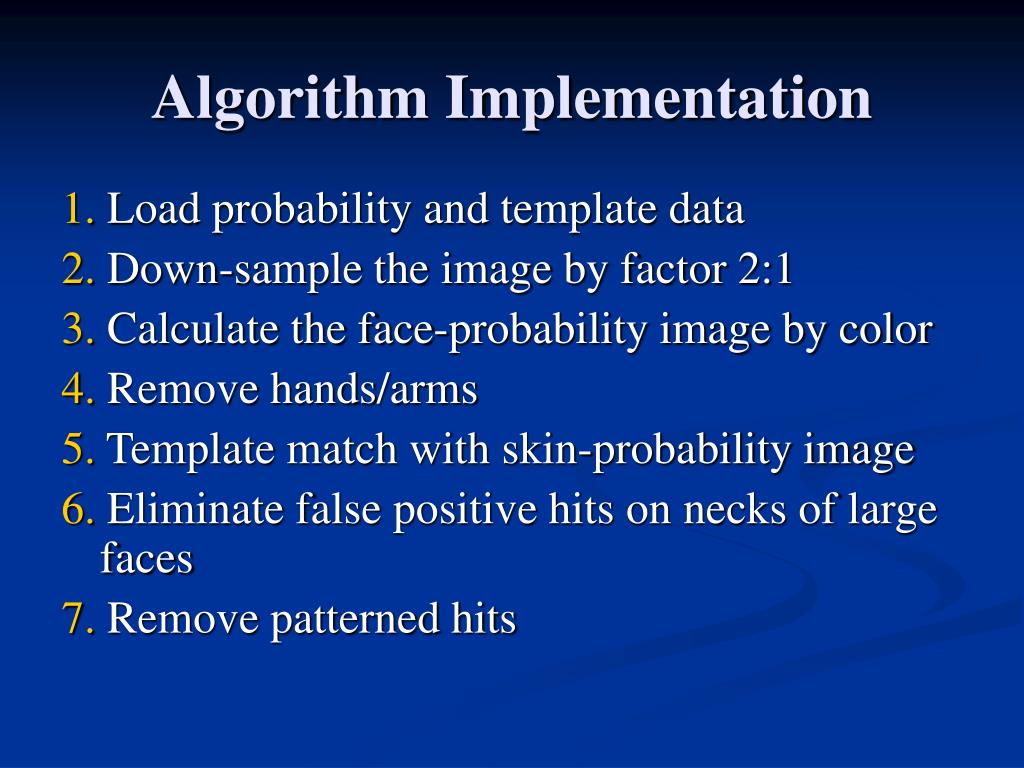 Algorithm Implementation

1. Load probability and template data
2. Down-sample the image by factor 2:1
3. Calculate the face-probability image by color
4. Remove hands/arms
5. Template match with skin-probability image
6. Eliminate false positive hits on necks of large faces
7. Remove patterned hits